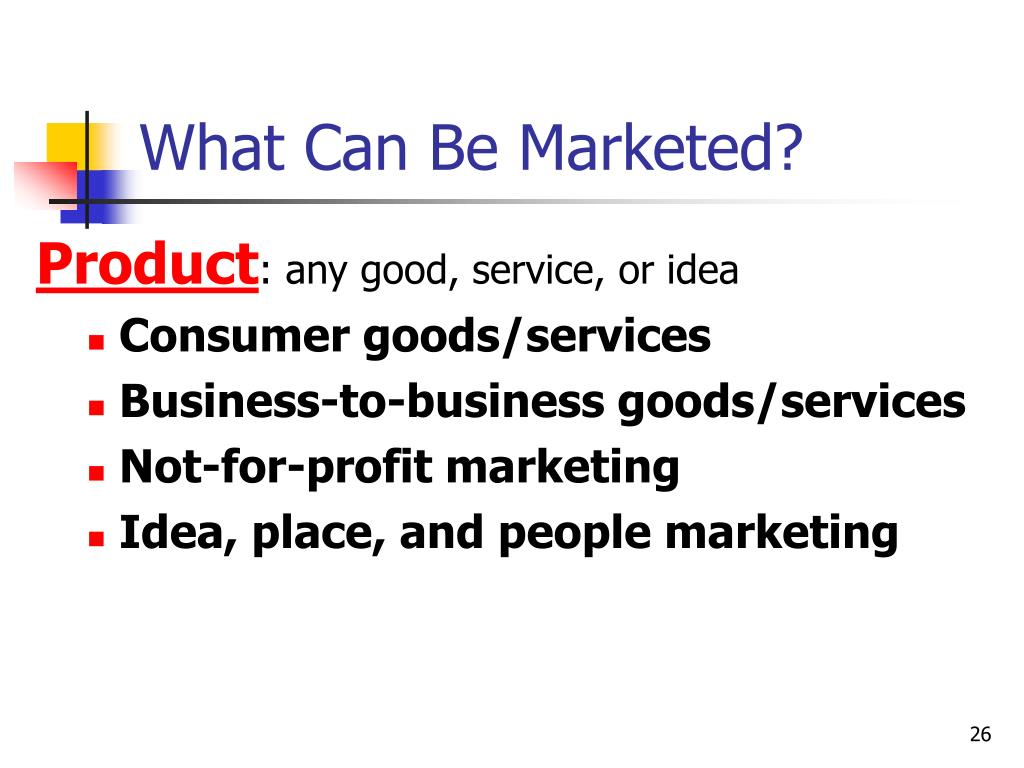 What Can Be Marketed?

Product: any good, service, or idea

- Consumer goods/services
- Business-to-business goods/services
- Not-for-profit marketing
- Idea, place, and people marketing

26